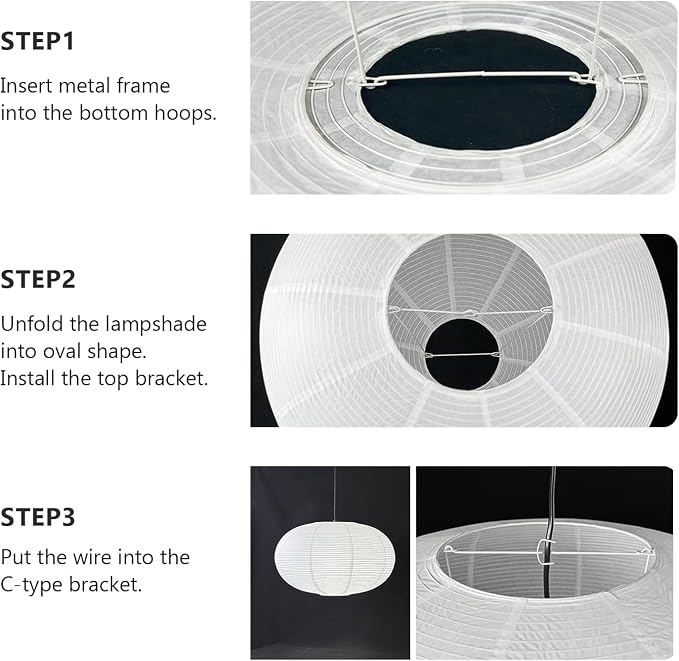 STEP1

Insert metal frame into the bottom hoops.

STEP2

Unfold the lampshade into oval shape.
Install the top bracket.

STEP3

Put the wire into the C-type bracket.